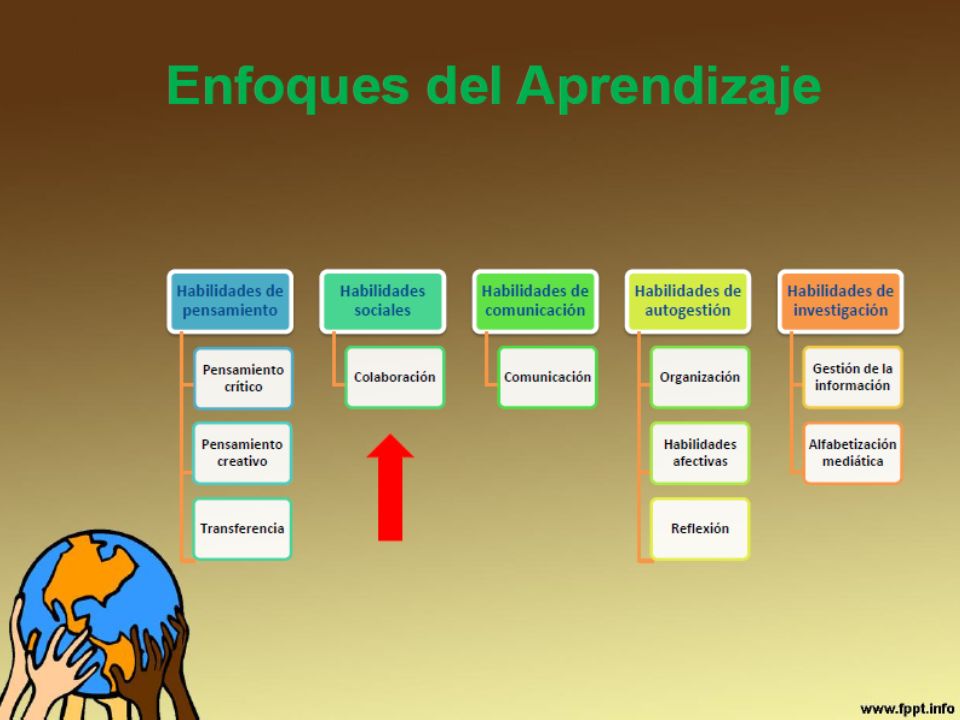 Enfoques del Aprendizaje

Habilidades de pensamiento

Pensamiento crítico

Pensamiento creativo

Transferencia

Habilidades sociales

Colaboración

Habilidades de comunicación

Comunicación

Habilidades de autogestión

Organización

Habilidades afectivas

Reflexión

Habilidades de investigación

Gestión de la información

Alfabetización mediática

www.fppt.info